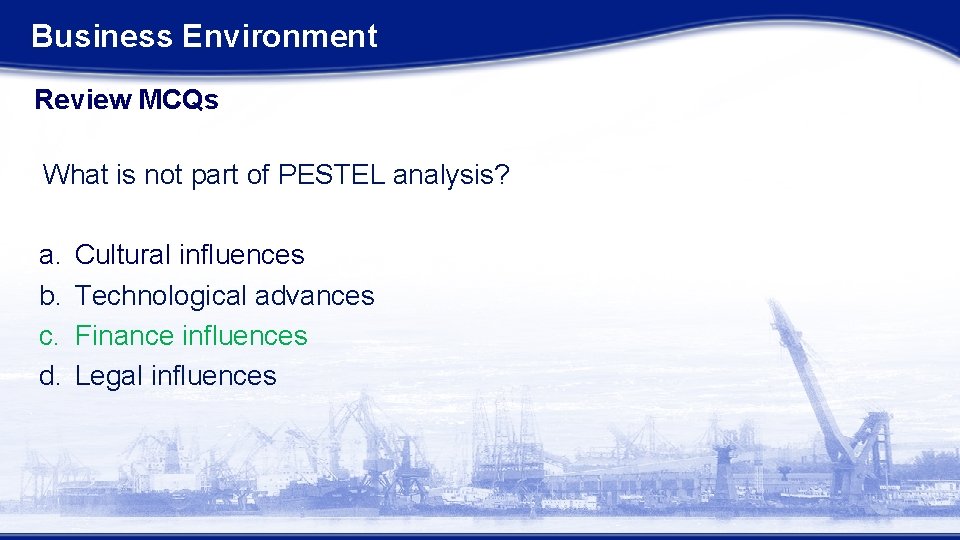 Business Environment

Review MCQs

What is not part of PESTEL analysis?

a. Cultural influences
b. Technological advances
c. Finance influences
d. Legal influences